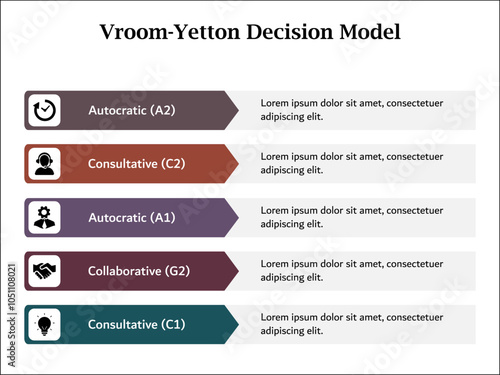 Vroom-Yetton Decision Model

Autocratic (A2)

Lorem ipsum dolor sit amet, consectetuer adipiscing elit.

Consultative (C2)

Lorem ipsum dolor sit amet, consectetuer adipiscing elit.

Autocratic (A1)

Lorem ipsum dolor sit amet, consectetuer adipiscing elit.

Collaborative (G2)

Lorem ipsum dolor sit amet, consectetuer adipiscing elit.

Consultative (C1)

Lorem ipsum dolor sit amet, consectetuer adipiscing elit.

Adobe Stock | #1051108021